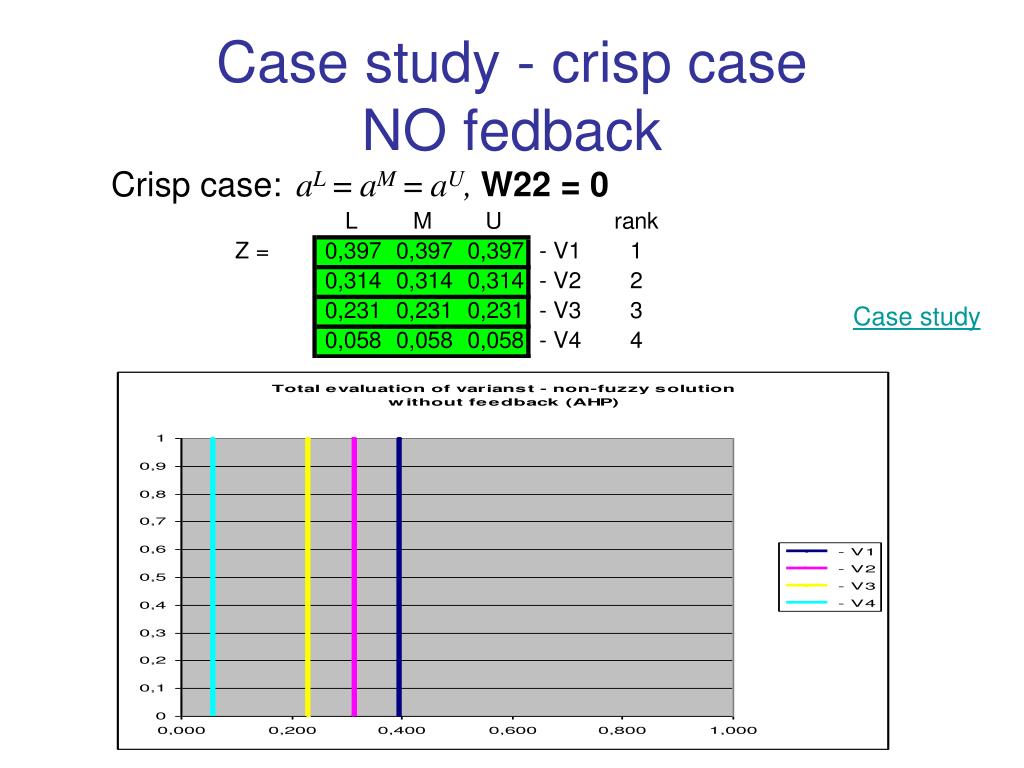 Case study - crisp case
NO fedback

Crisp case: $a^L = a^M = a^U$, **W22 = 0**

| | L | M | U | | rank |
|---|---|---|---|---|---|
| Z = | 0,397 | 0,397 | 0,397 | - V1 | 1 |
| | 0,314 | 0,314 | 0,314 | - V2 | 2 |
| | 0,231 | 0,231 | 0,231 | - V3 | 3 |
| | 0,058 | 0,058 | 0,058 | - V4 | 4 |

Case study

Total evaluation of varianst - non-fuzzy solution without feedback (AHP)

1
0,9
0,8
0,7
0,6
0,5
0,4
0,3
0,2
0,1
0
0,000 0,200 0,400 0,600 0,800 1,000

- V1
- V2
- V3
- V4